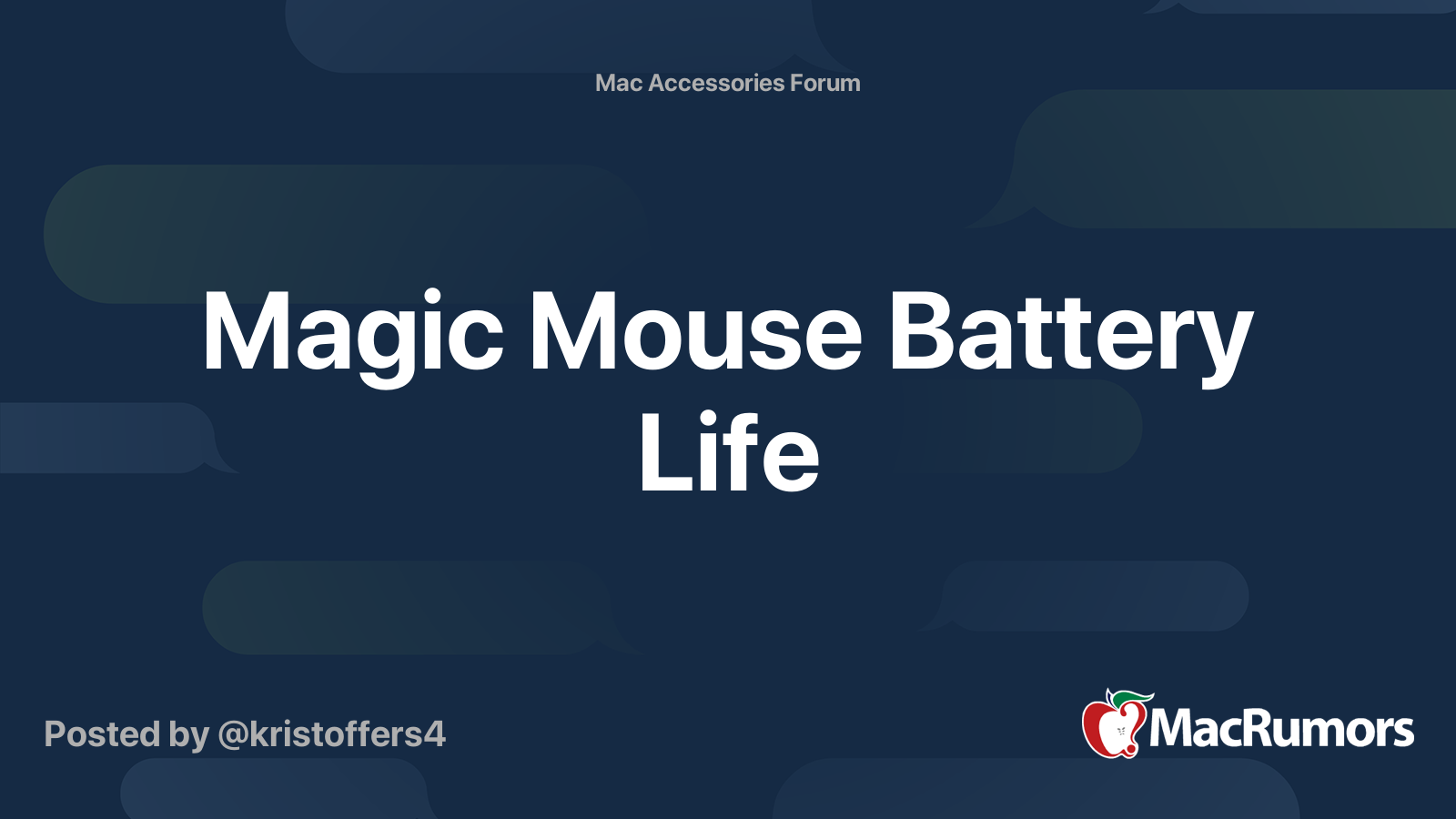 Mac Accessories Forum

Magic Mouse Battery Life

Posted by @kristoffers4

MacRumors